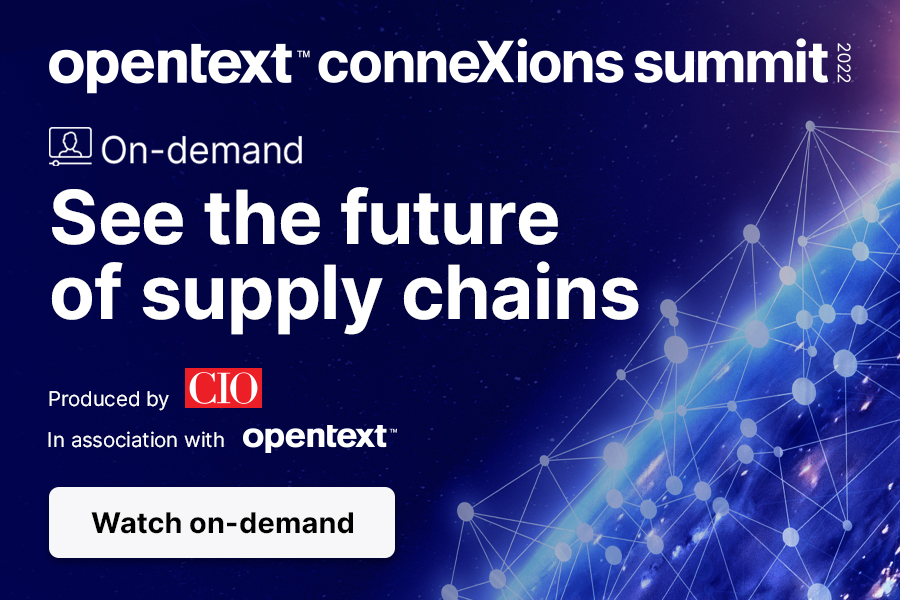 opentext™ conneXions summit 2022

On-demand

See the future of supply chains

Produced by CIO

In association with opentext™

Watch on-demand